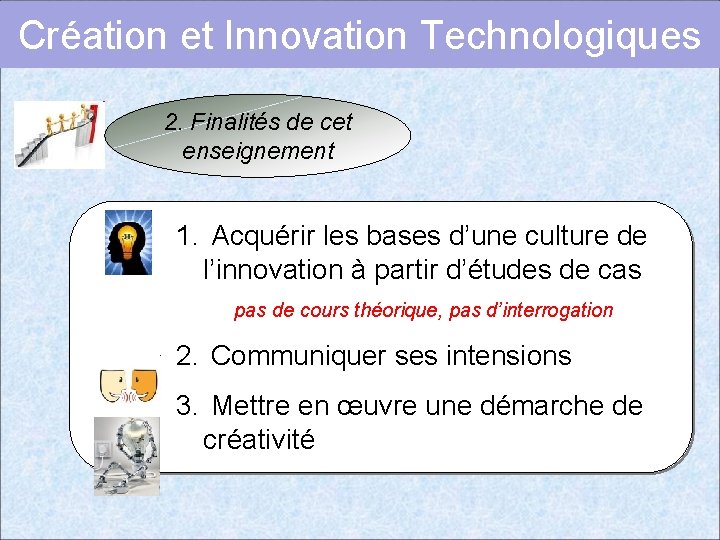 Création et Innovation Technologiques

2. Finalités de cet enseignement

1. Acquérir les bases d'une culture de l'innovation à partir d'études de cas

pas de cours théorique, pas d'interrogation

2. Communiquer ses intensions

3. Mettre en œuvre une démarche de créativité